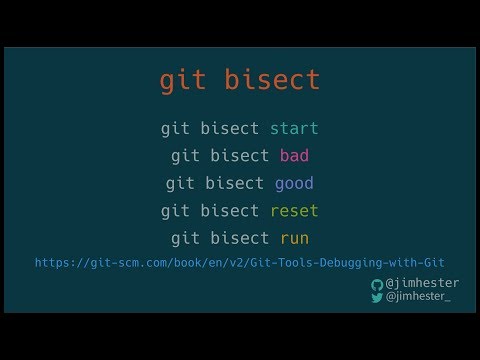 git bisect

git bisect start

git bisect bad

git bisect good

git bisect reset

git bisect run

https://git-scm.com/book/en/v2/Git-Tools-Debugging-with-Git

@jimhester
@jimhester_